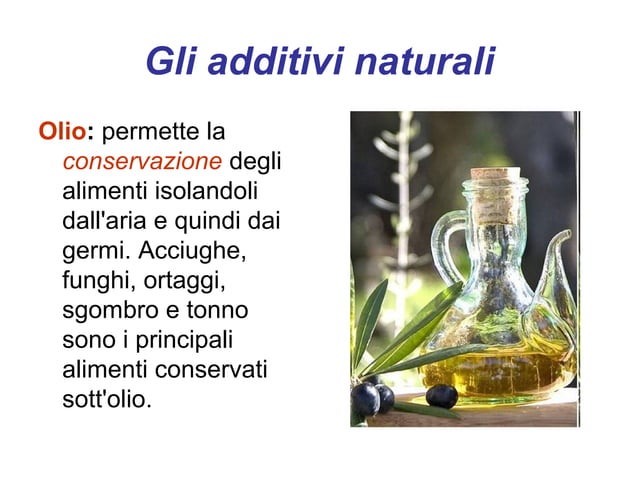 Gli additivi naturali

Olio: permette la conservazione degli alimenti isolandoli dall'aria e quindi dai germi. Acciughe, funghi, ortaggi, sgombro e tonno sono i principali alimenti conservati sott'olio.